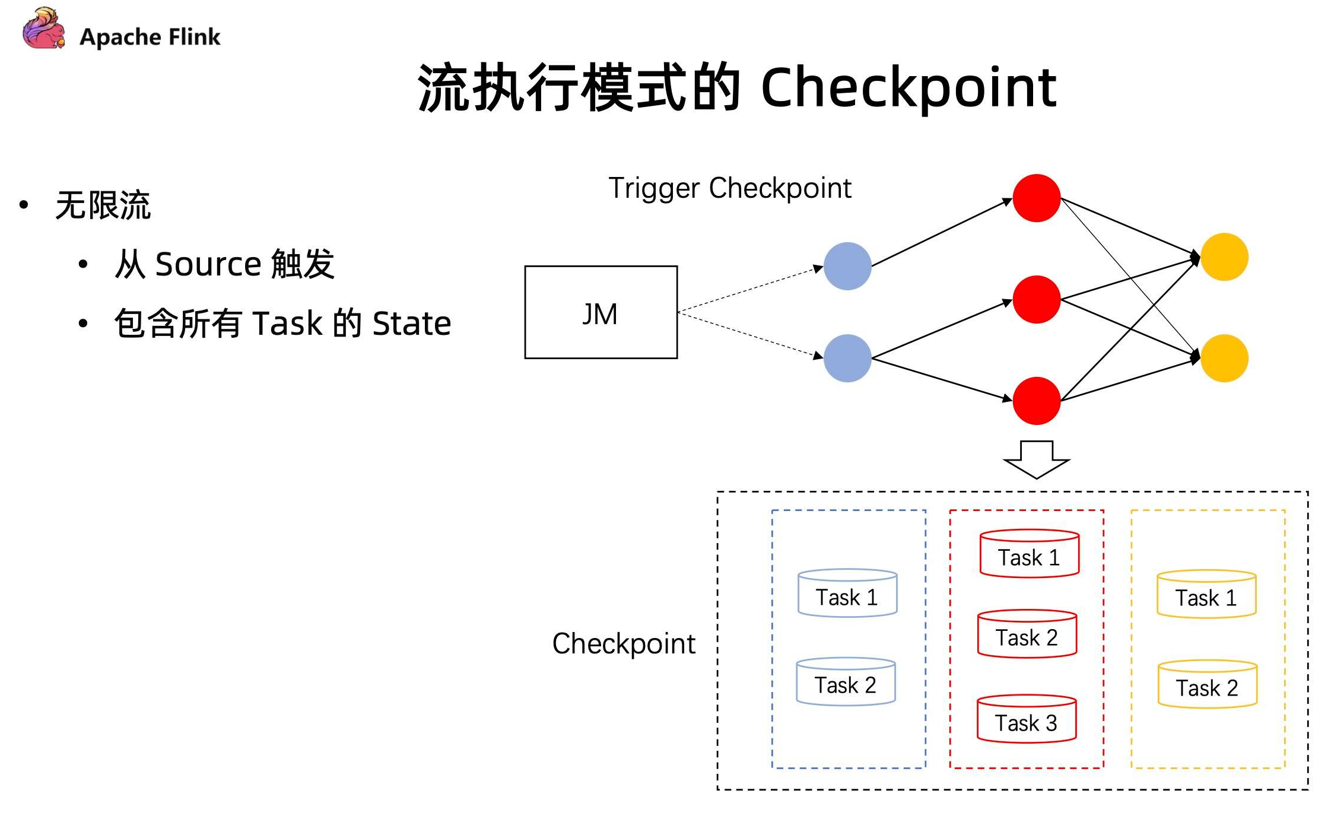 Apache Flink

流执行模式的 Checkpoint

• 无限流
  • 从 Source 触发
  • 包含所有 Task 的 State

Trigger Checkpoint

JM

Checkpoint

Task 1
Task 2

Task 1
Task 2
Task 3

Task 1
Task 2